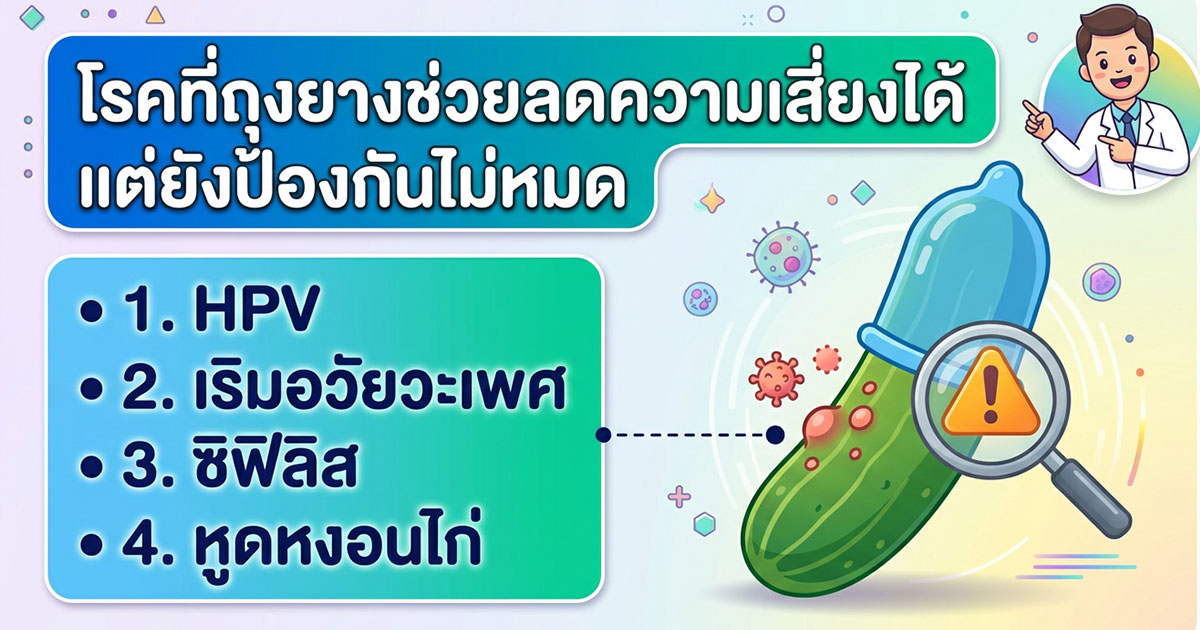 โรคที่ถุงยางช่วยลดความเสี่ยงได้ แต่ยังป้องกันไม่หมด

• 1. HPV
• 2. เริมอวัยวะเพศ
• 3. ซิฟิลิส
• 4. หูดหงอนไก่